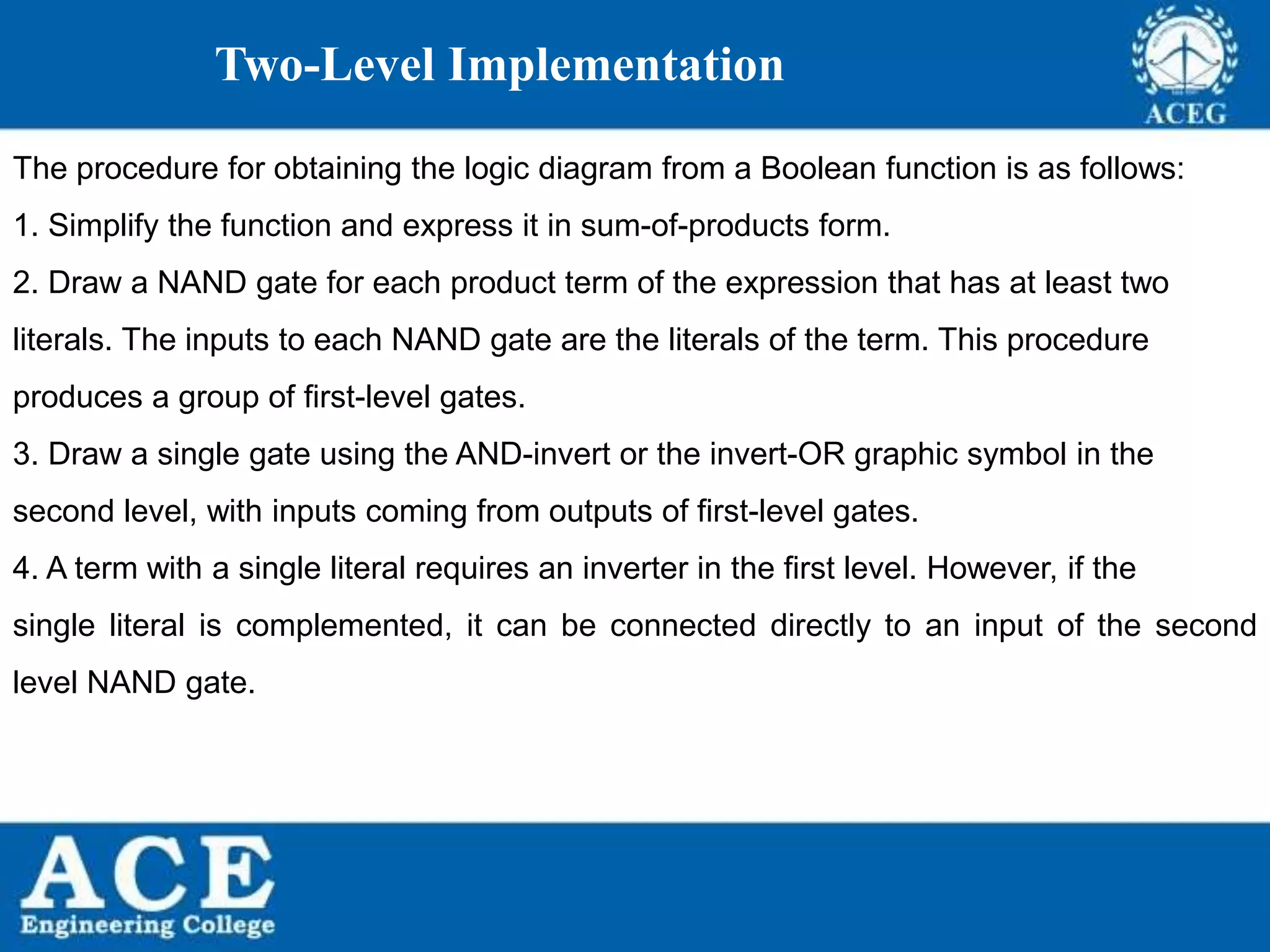 Two-Level Implementation

ACEG

The procedure for obtaining the logic diagram from a Boolean function is as follows:

1. Simplify the function and express it in sum-of-products form.

2. Draw a NAND gate for each product term of the expression that has at least two literals. The inputs to each NAND gate are the literals of the term. This procedure produces a group of first-level gates.

3. Draw a single gate using the AND-invert or the invert-OR graphic symbol in the second level, with inputs coming from outputs of first-level gates.

4. A term with a single literal requires an inverter in the first level. However, if the single literal is complemented, it can be connected directly to an input of the second level NAND gate.

ACE
Engineering College